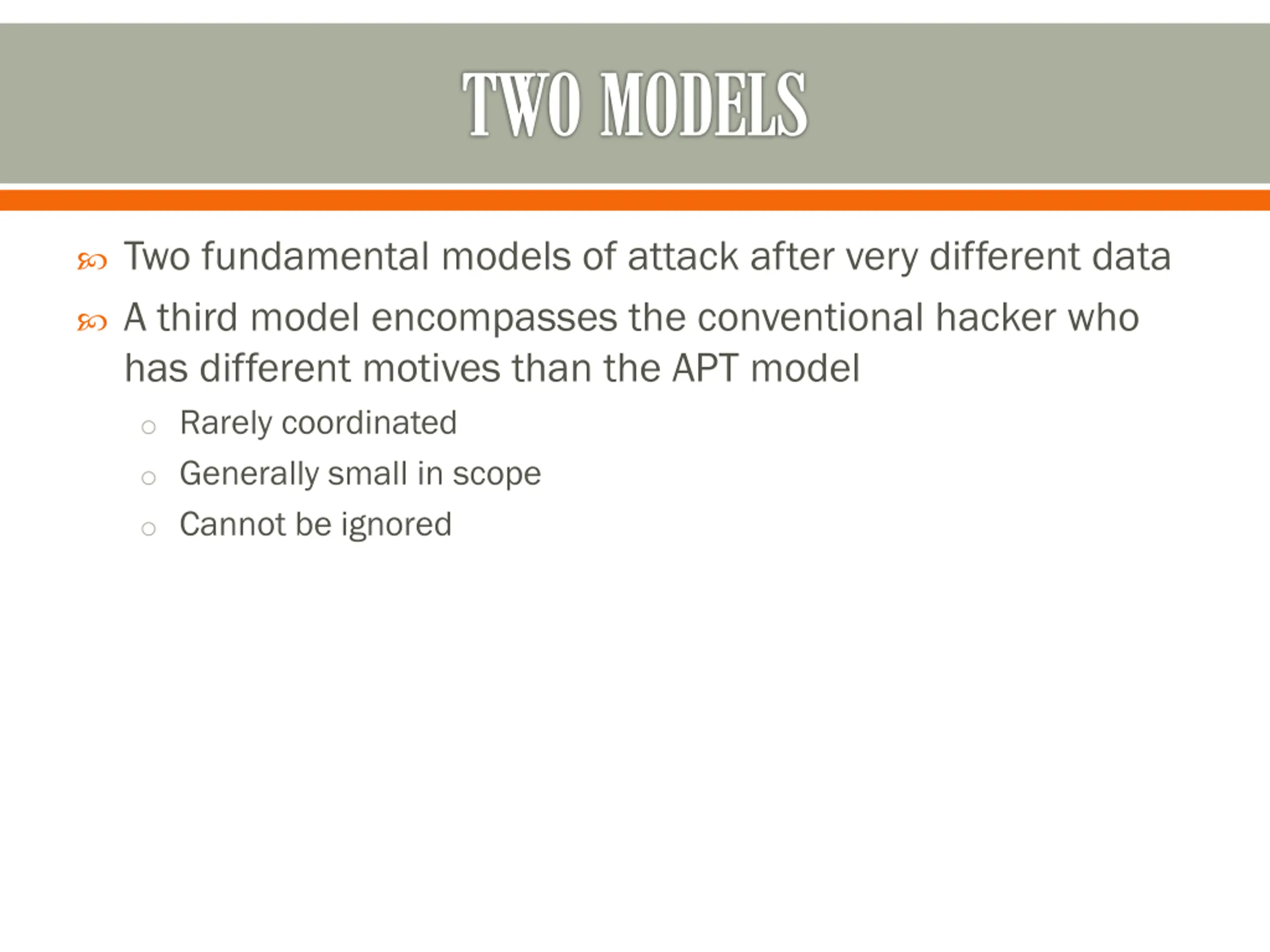 TWO MODELS

Two fundamental models of attack after very different data

A third model encompasses the conventional hacker who has different motives than the APT model

Rarely coordinated

Generally small in scope

Cannot be ignored